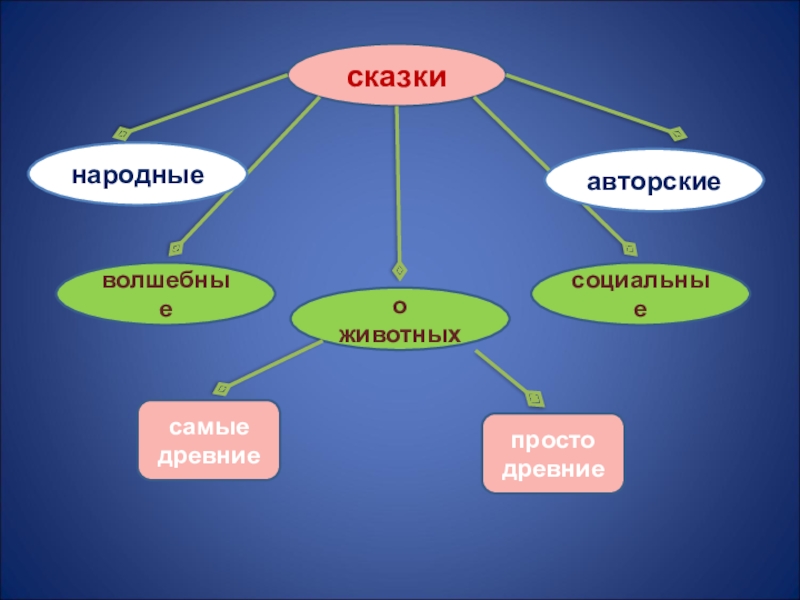 сказки

народные

авторские

волшебные

о животных

социальные

самые древние

просто древние